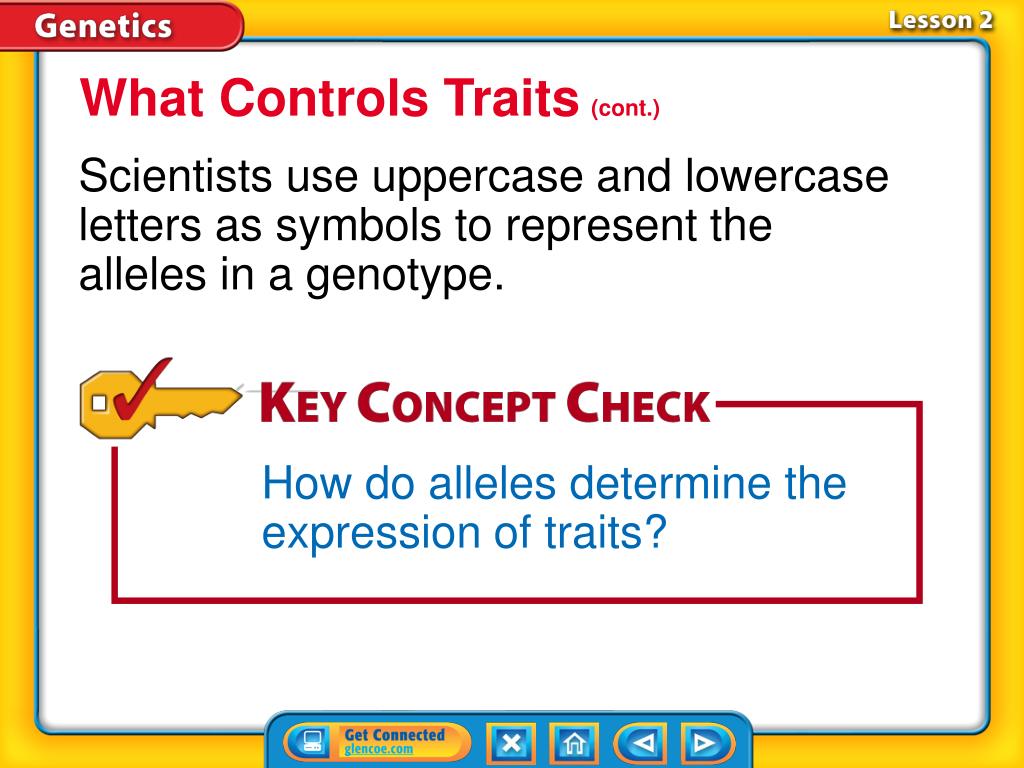 Genetics

Lesson 2

What Controls Traits (cont.)

Scientists use uppercase and lowercase letters as symbols to represent the alleles in a genotype.

KEY CONCEPT CHECK

How do alleles determine the expression of traits?

Get Connected
glencoe.com